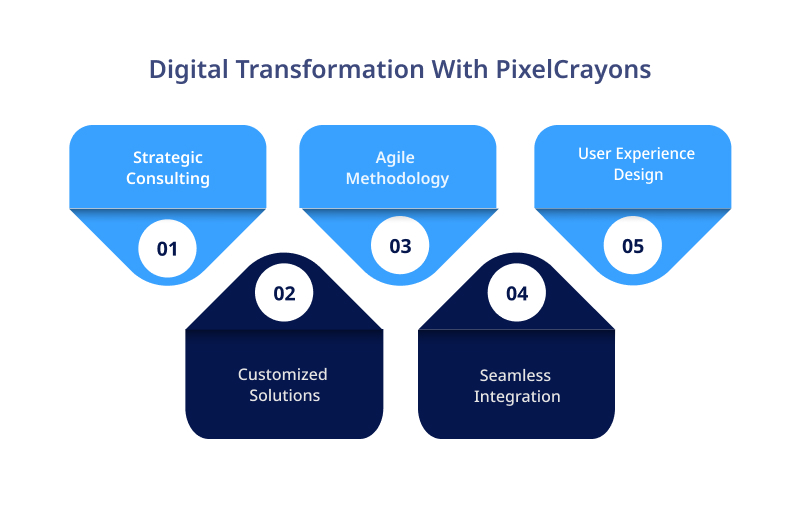 Digital Transformation With PixelCrayons

Strategic Consulting

01

Agile Methodology

03

User Experience Design

05

02

Customized Solutions

04

Seamless Integration